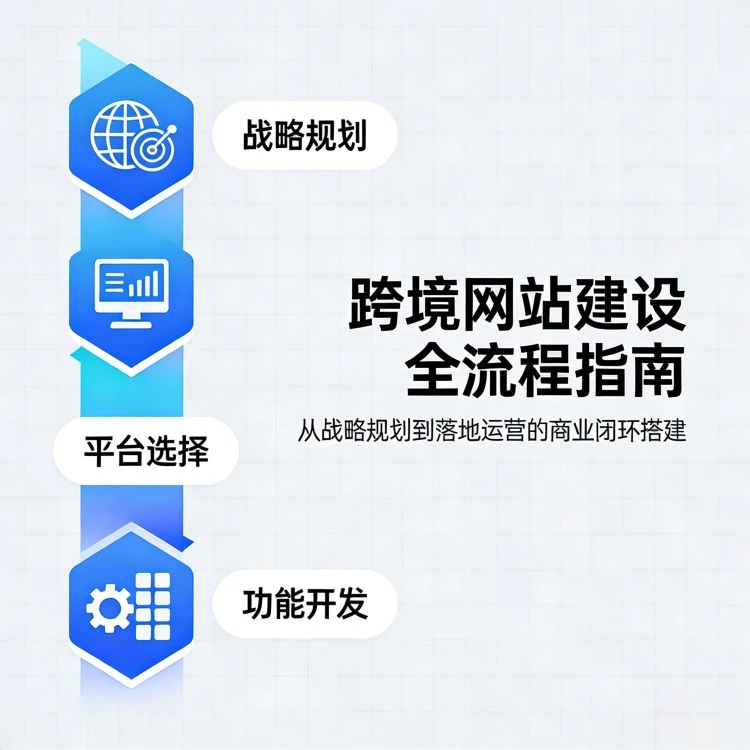 战略规划

跨境网站建设
全流程指南

从战略规划到落地运营的商业闭环搭建

平台选择

功能开发